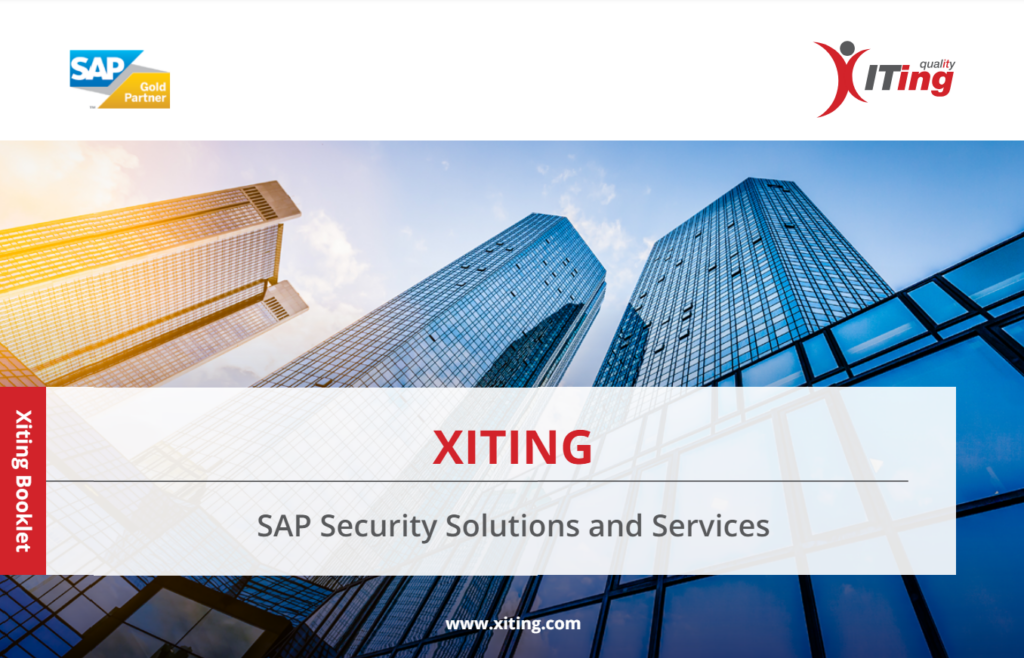 SAP Gold Partner

quality
XITing

Xiting Booklet

XITING

SAP Security Solutions and Services

www.xiting.com